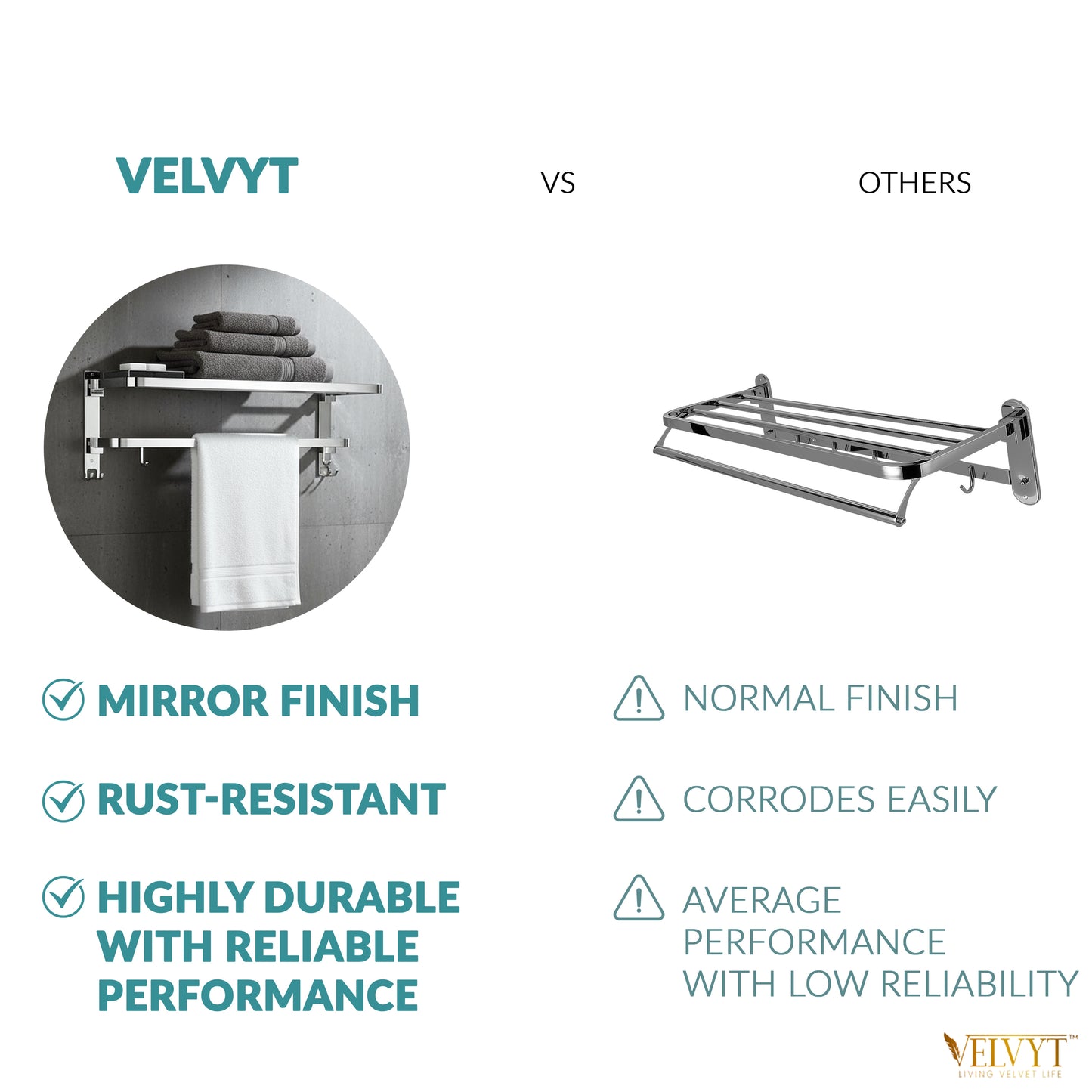 VELVYT

VS

OTHERS

MIRROR FINISH

RUST-RESISTANT

HIGHLY DURABLE WITH RELIABLE PERFORMANCE

NORMAL FINISH

CORRODES EASILY

AVERAGE PERFORMANCE WITH LOW RELIABILITY

VELVYT™
LIVING VELVET LIFE